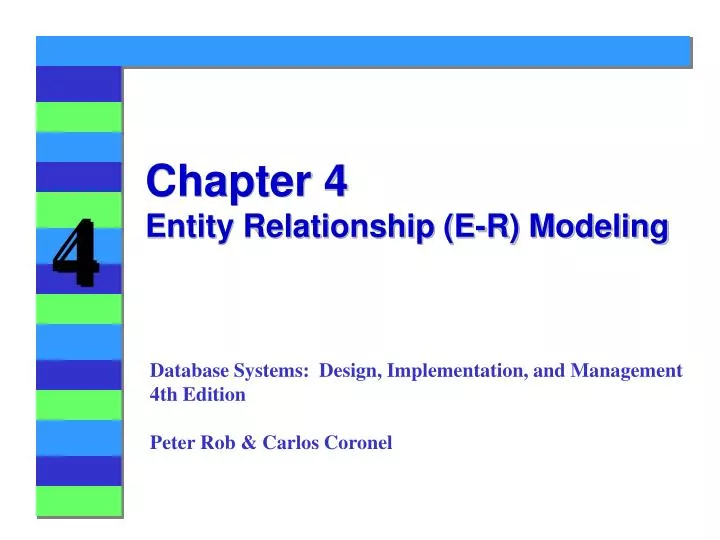 4

Chapter 4
Entity Relationship (E-R) Modeling

Database Systems: Design, Implementation, and Management
4th Edition

Peter Rob & Carlos Coronel